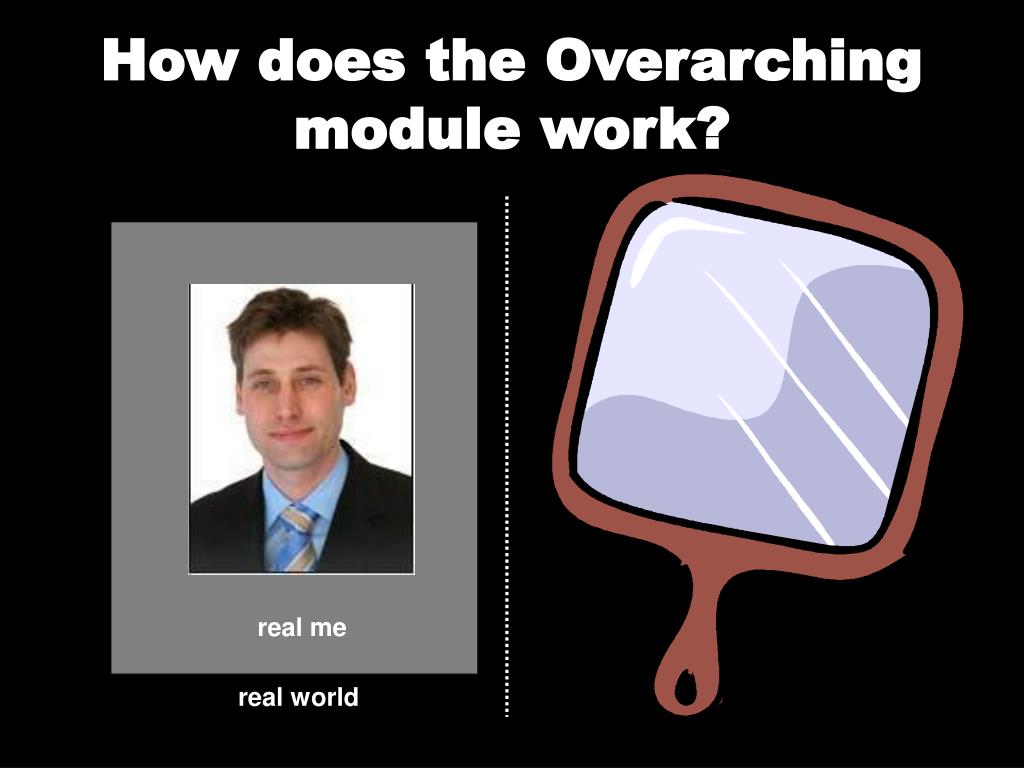 How does the Overarching module work?

real me

real world